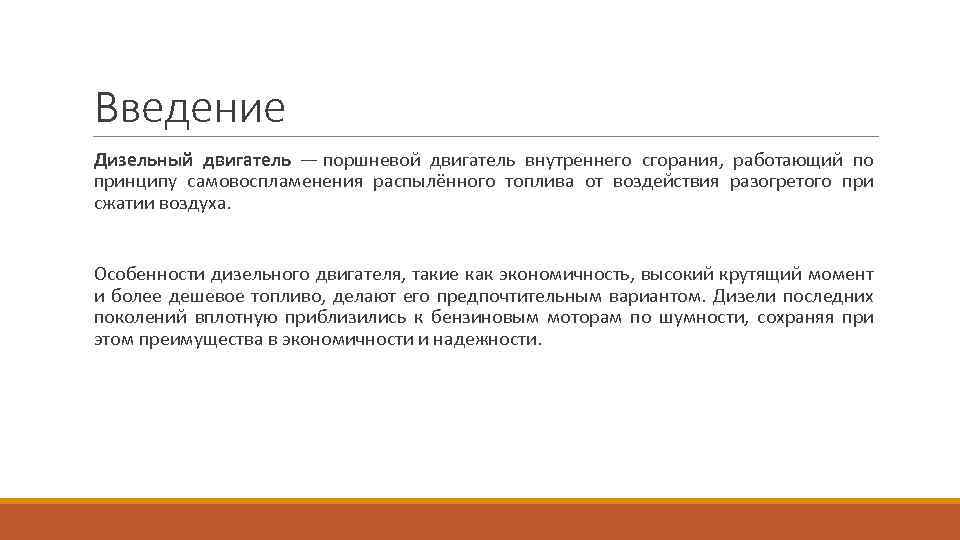 Введение

Дизельный двигатель — поршневой двигатель внутреннего сгорания, работающий по принципу самовоспламенения распылённого топлива от воздействия разогретого при сжатии воздуха.

Особенности дизельного двигателя, такие как экономичность, высокий крутящий момент и более дешевое топливо, делают его предпочтительным вариантом. Дизели последних поколений вплотную приблизились к бензиновым моторам по шумности, сохраняя при этом преимущества в экономичности и надежности.